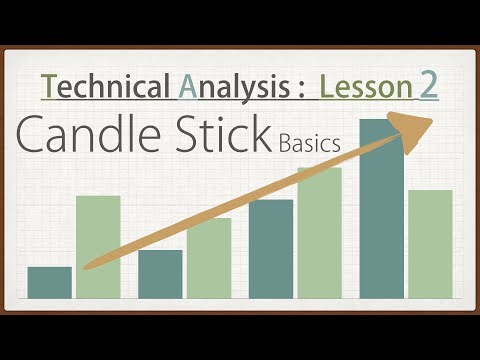 Technical Analysis : Lesson 2

Candle Stick Basics